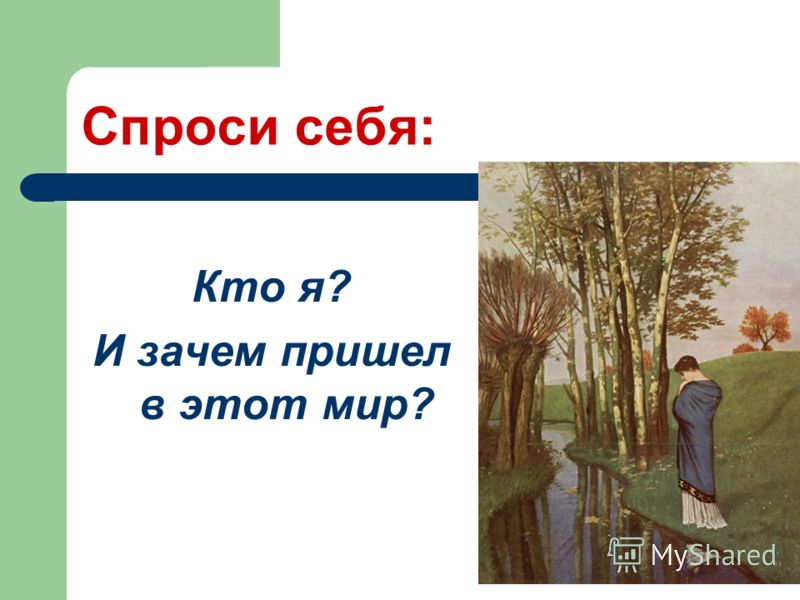 Спроси себя:

Кто я?
И зачем пришел в этот мир?

MyShared